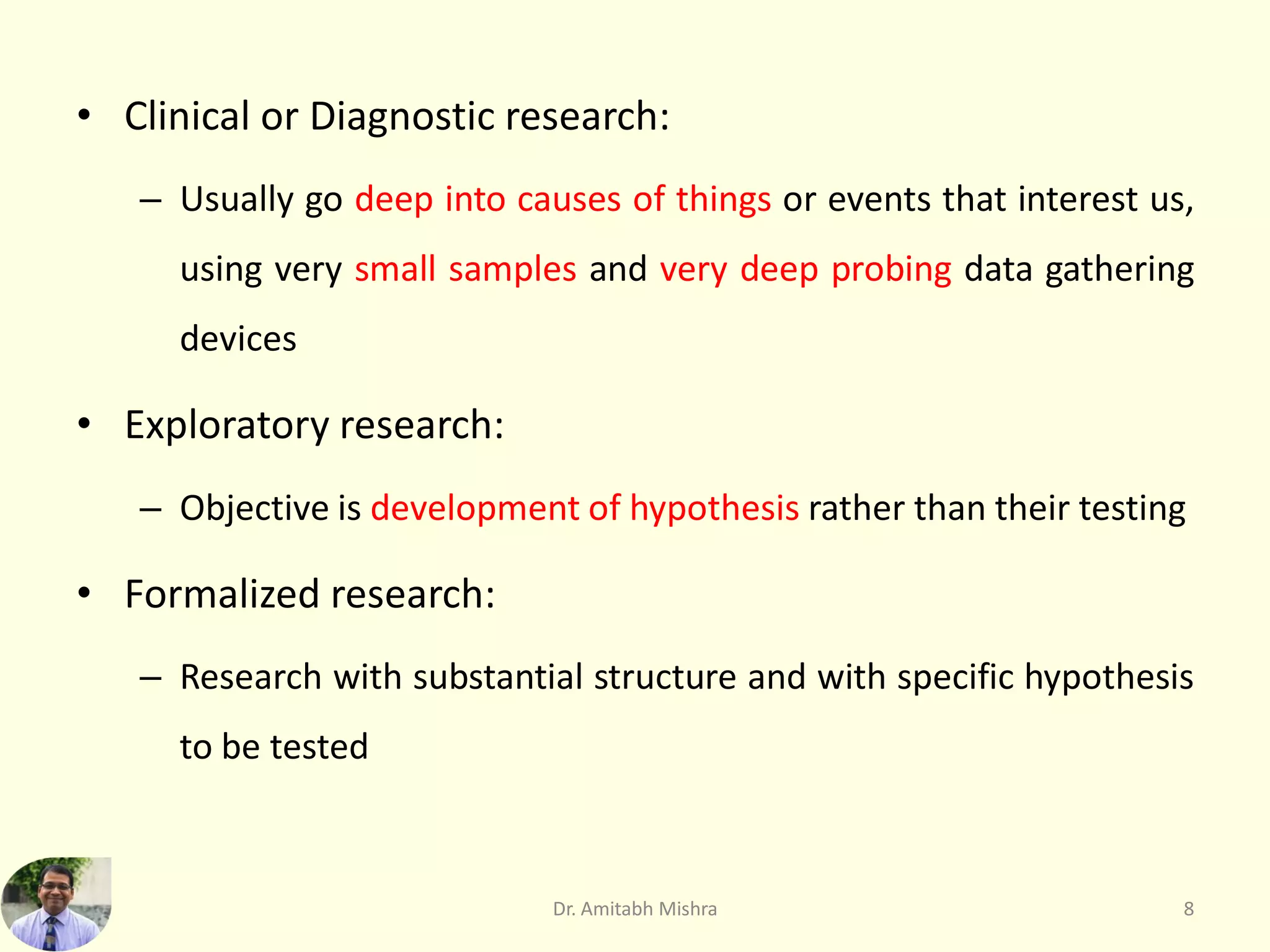 • Clinical or Diagnostic research:

– Usually go deep into causes of things or events that interest us, using very small samples and very deep probing data gathering devices

• Exploratory research:

– Objective is development of hypothesis rather than their testing

• Formalized research:

– Research with substantial structure and with specific hypothesis to be tested

Dr. Amitabh Mishra

8